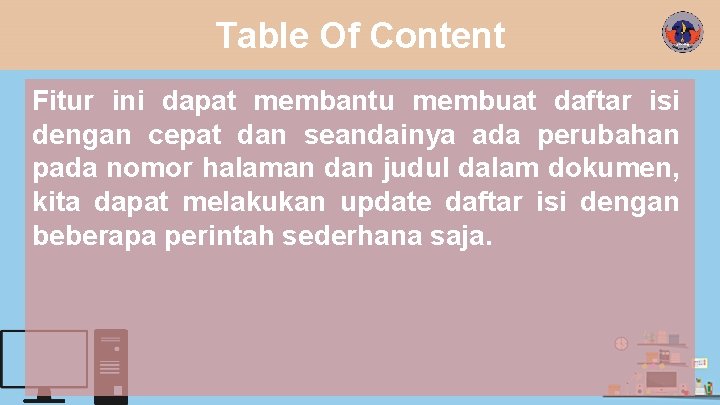 Table Of Content

Fitur ini dapat membantu membuat daftar isi dengan cepat dan seandainya ada perubahan pada nomor halaman dan judul dalam dokumen, kita dapat melakukan update daftar isi dengan beberapa perintah sederhana saja.